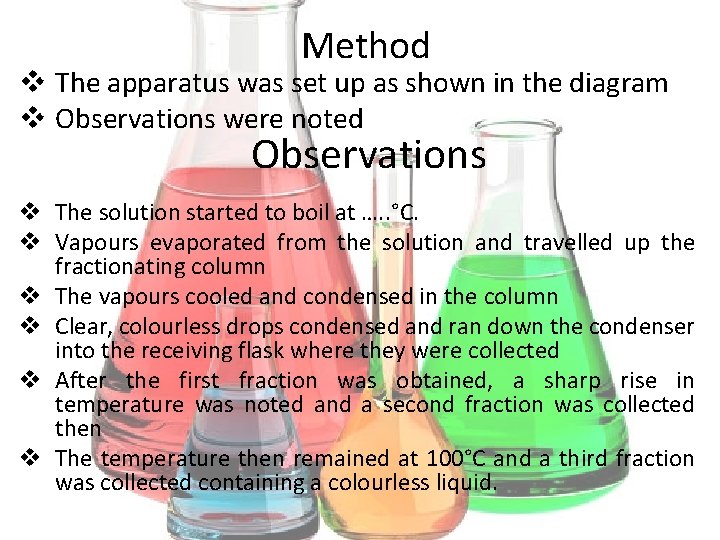 Method

❖ The apparatus was set up as shown in the diagram
❖ Observations were noted

Observations

❖ The solution started to boil at …..°C.
❖ Vapours evaporated from the solution and travelled up the fractionating column
❖ The vapours cooled and condensed in the column
❖ Clear, colourless drops condensed and ran down the condenser into the receiving flask where they were collected
❖ After the first fraction was obtained, a sharp rise in temperature was noted and a second fraction was collected then
❖ The temperature then remained at 100°C and a third fraction was collected containing a colourless liquid.